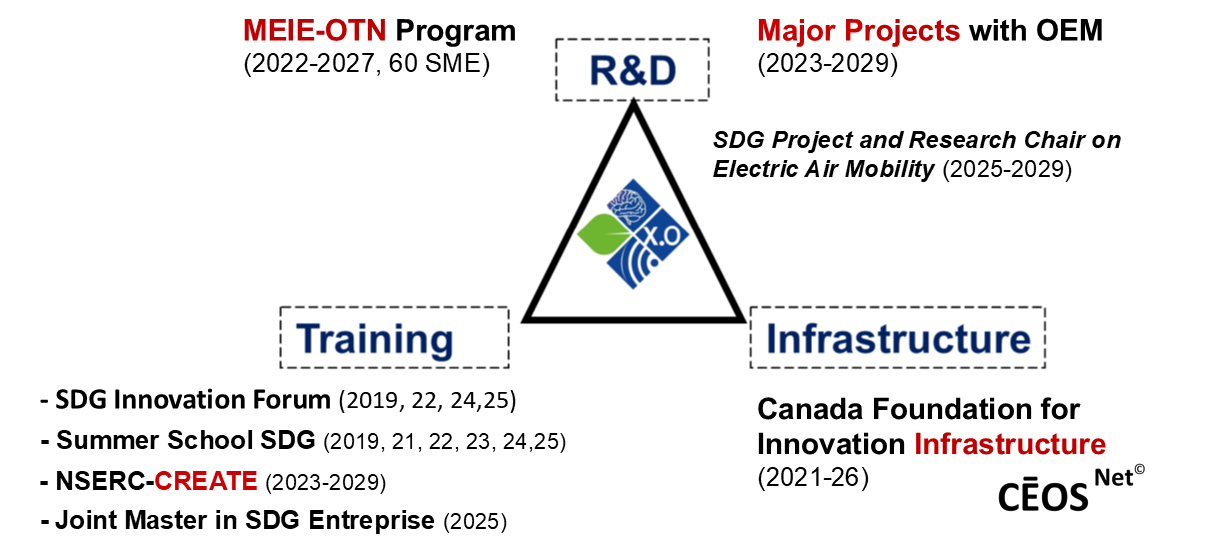 MEIE-OTN Program
(2022-2027, 60 SME)

R&D

Major Projects with OEM
(2023-2029)

SDG Project and Research Chair on Electric Air Mobility (2025-2029)

X.O

Training

Infrastructure

- SDG Innovation Forum (2019, 22, 24,25)
- Summer School SDG (2019, 21, 22, 23, 24,25)
- NSERC-CREATE (2023-2029)
- Joint Master in SDG Entreprise (2025)

Canada Foundation for Innovation Infrastructure
(2021-26)

CĒOS Net©